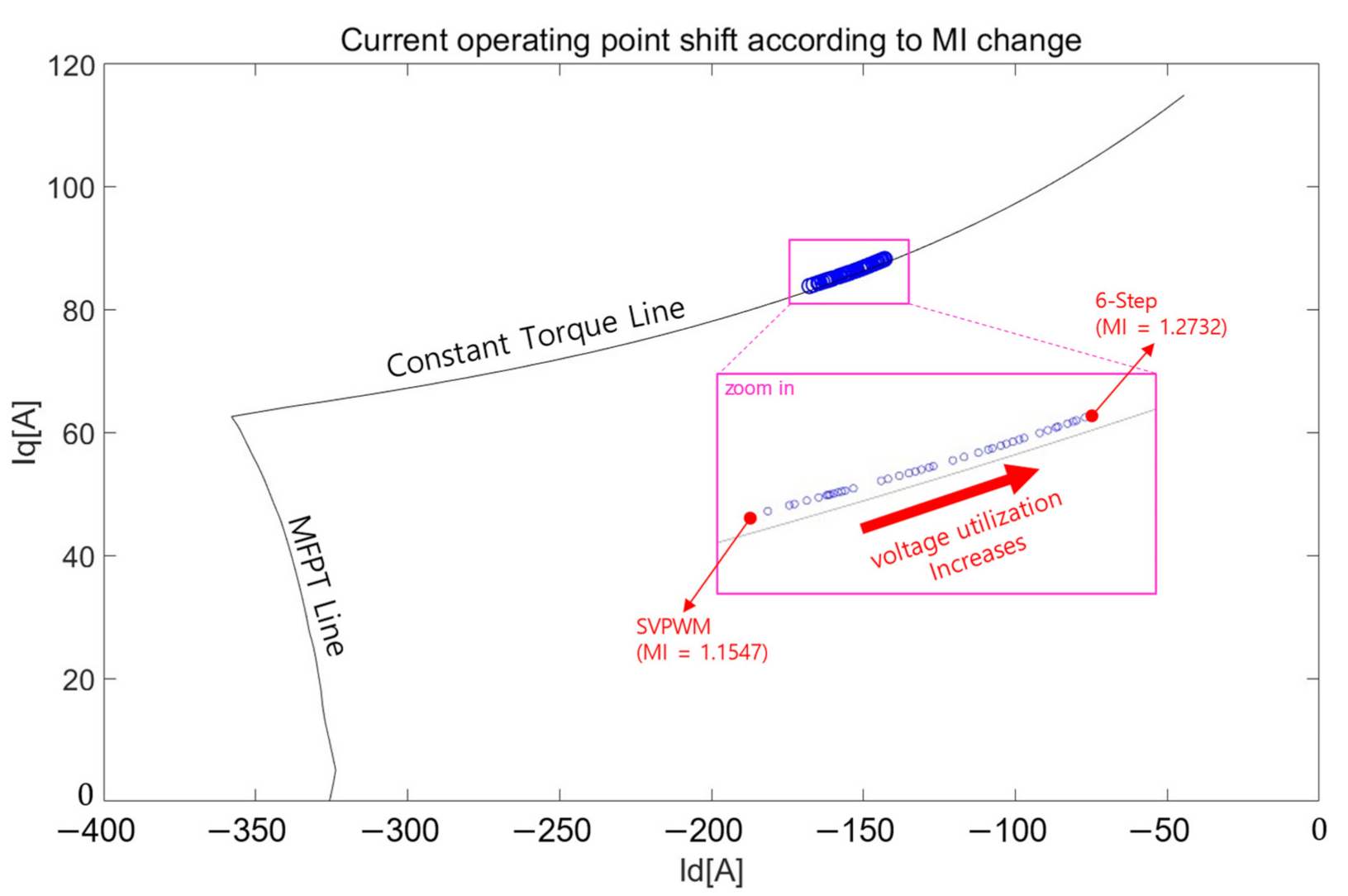 Current operating point shift according to MI change

120
100
80
60
40
20
0

Iq[A]

Constant Torque Line

MFPT Line

6-Step
(MI = 1.2732)

zoom in

voltage utilization
Increases

SVPWM
(MI = 1.1547)

−400
−350
−300
−250
−200
−150
−100
−50
0

Id[A]